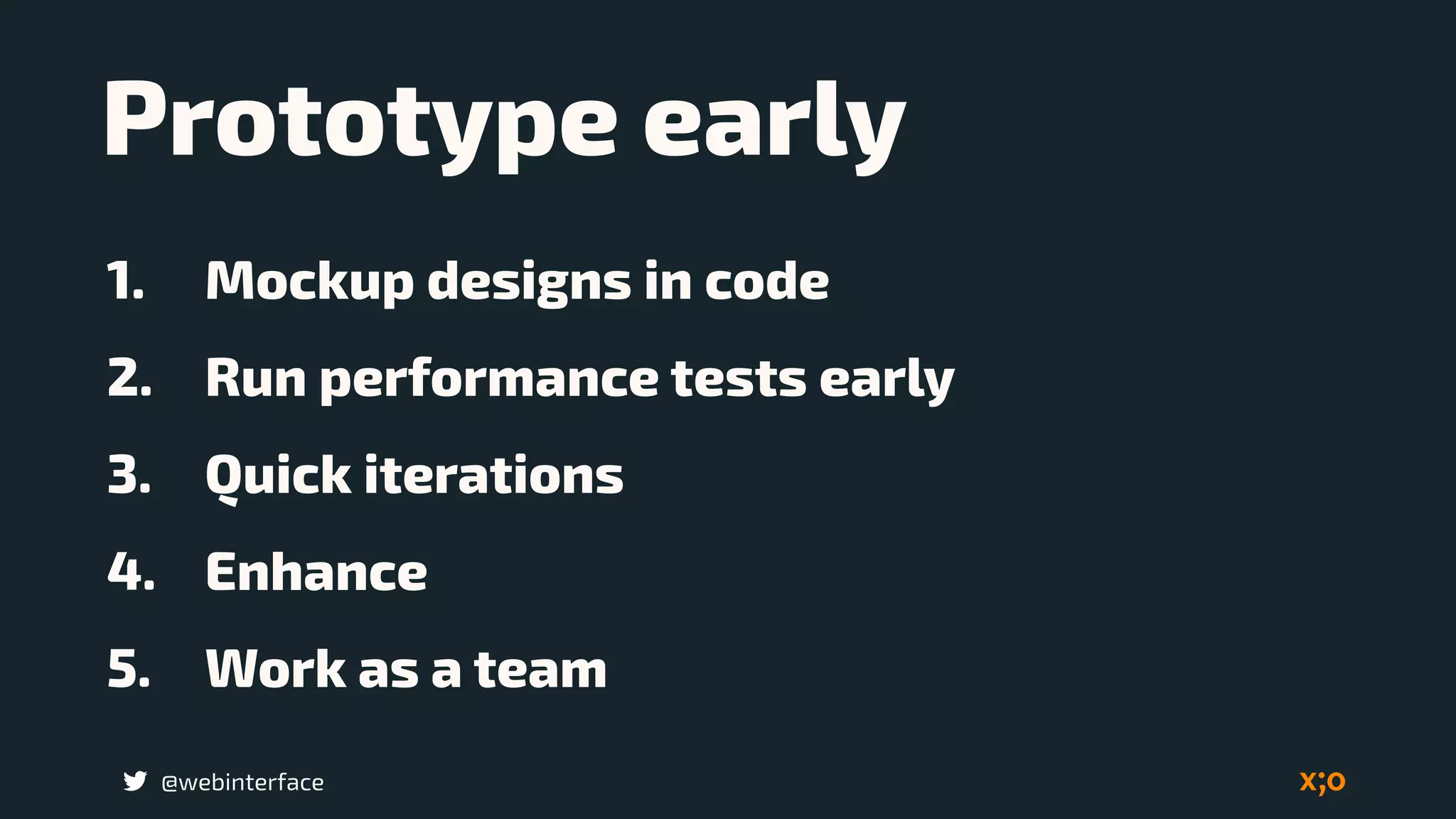 Prototype early

1. Mockup designs in code
2. Run performance tests early
3. Quick iterations
4. Enhance
5. Work as a team

@webinterface

x;o